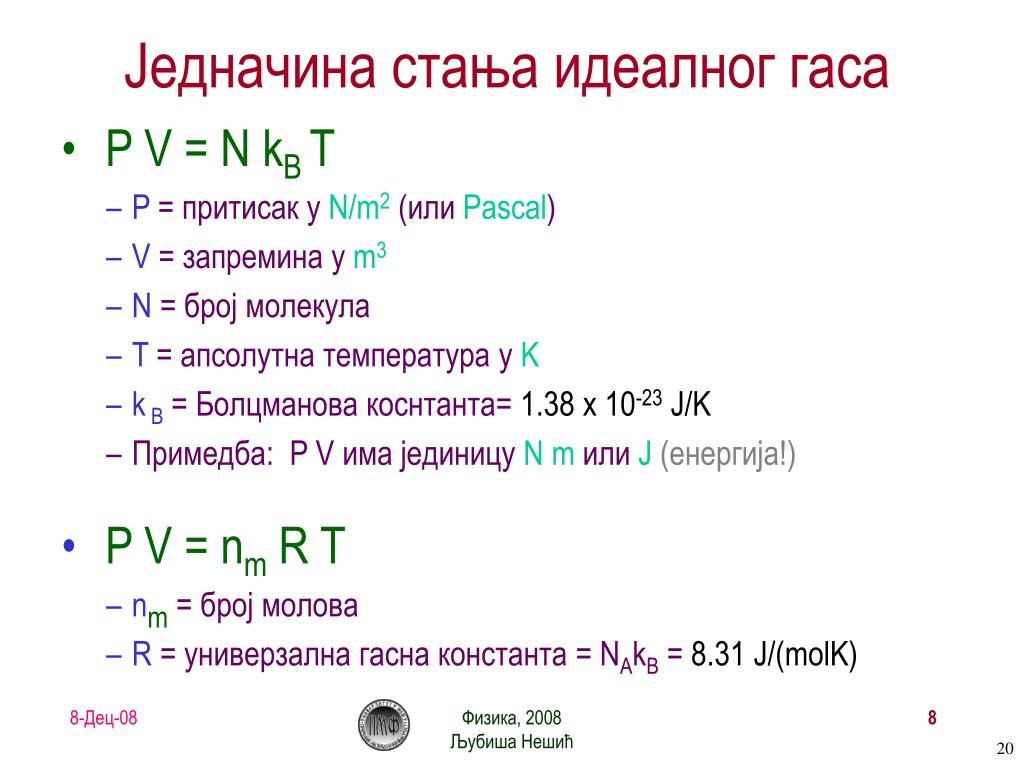 Једначина стања идеалног гаса

• $P V = N k_B T$
 – P = притисак у $N/m^2$ (или Pascal)
 – V = запремина у $m^3$
 – N = број молекула
 – T = апсолутна температура у K
 – $k_B$ = Болцманова коснтанта= $1.38 \times 10^{-23}$ J/K
 – Примедба: P V има јединицу N m или J (енергија!)

• $P V = n_m R T$
 – $n_m$ = број молова
 – R = универзална гасна константа = $N_A k_B$ = 8.31 J/(molK)

8-Дец-08

Физика, 2008
Љубиша Нешић

8

20